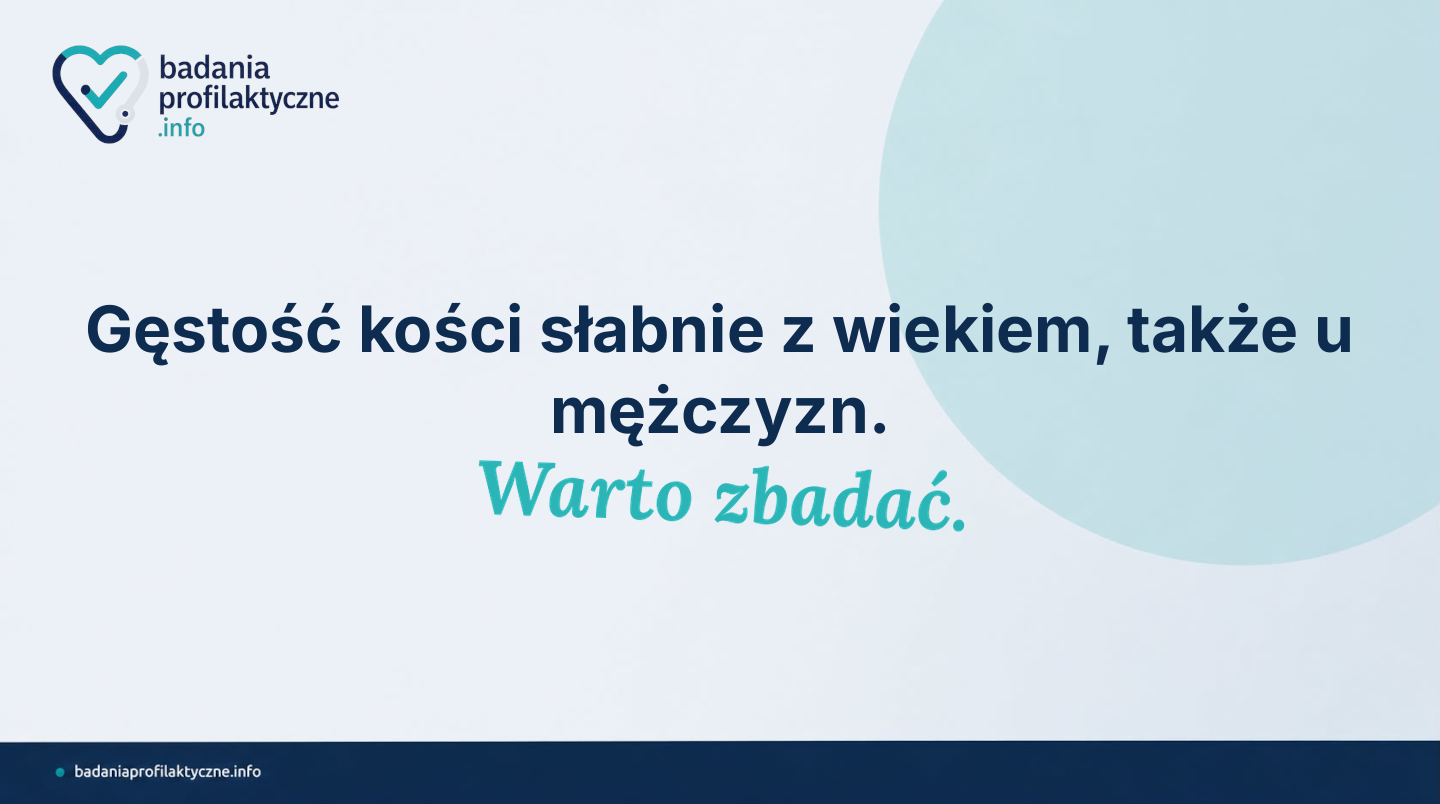 badania
profilaktyczne
.info

Gęstość kości słabnie z wiekiem, także u mężczyzn.
Warto zbadać.

badaniaprofilaktyczne.info